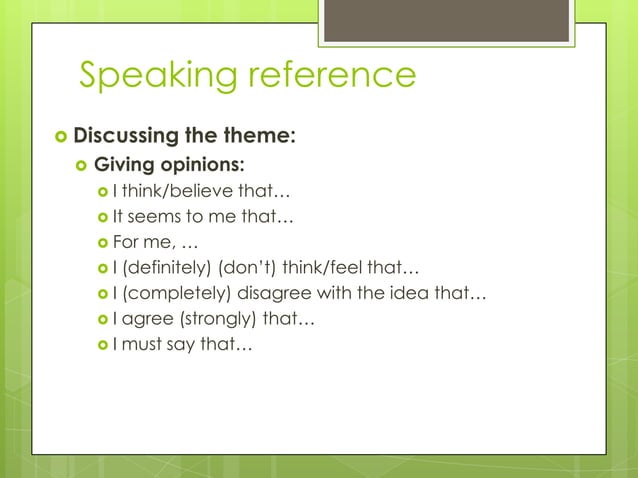 Speaking reference

Discussing the theme:

Giving opinions:

I think/believe that…

It seems to me that…

For me, …

I (definitely) (don't) think/feel that…

I (completely) disagree with the idea that…

I agree (strongly) that…

I must say that…